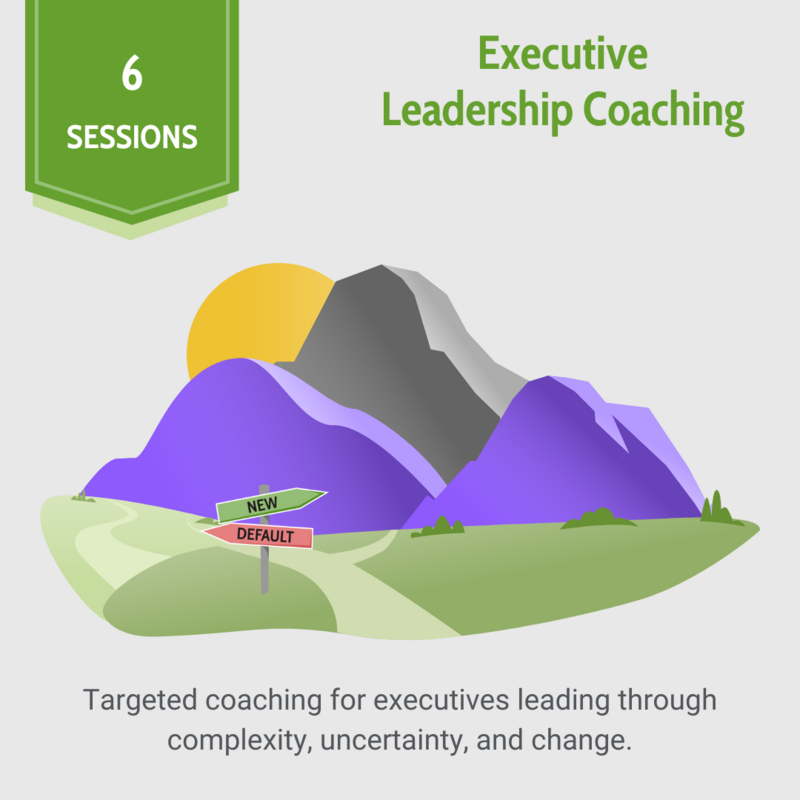 6
SESSIONS

Executive
Leadership Coaching

NEW
DEFAULT

Targeted coaching for executives leading through complexity, uncertainty, and change.